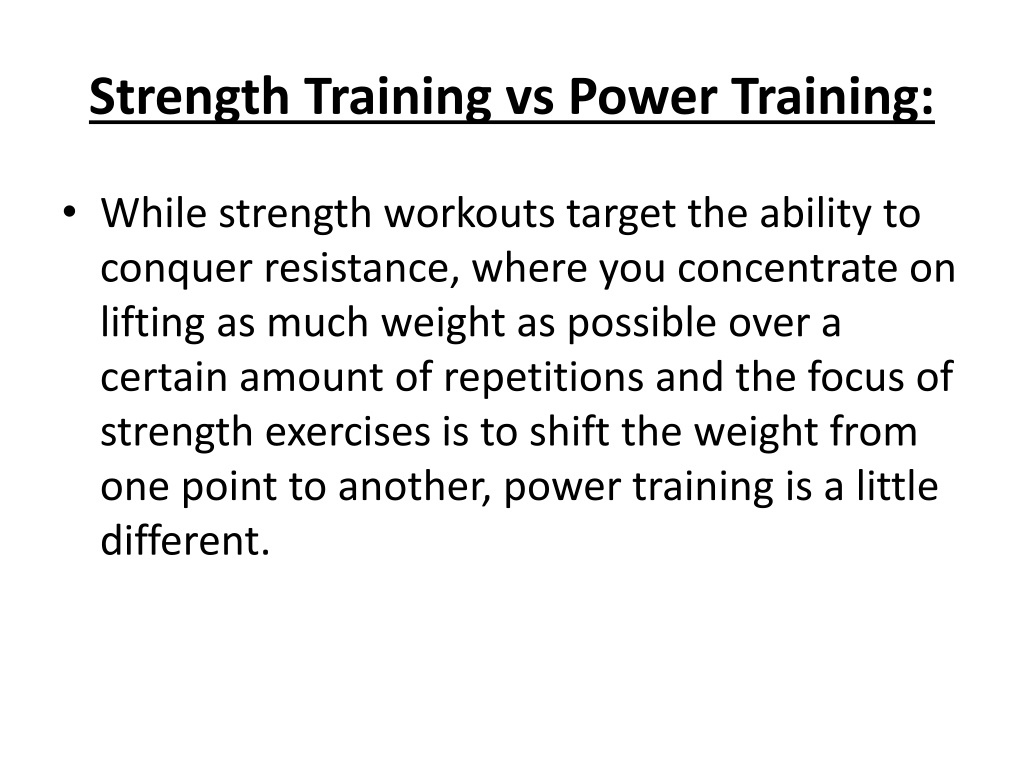 Strength Training vs Power Training:

• While strength workouts target the ability to conquer resistance, where you concentrate on lifting as much weight as possible over a certain amount of repetitions and the focus of strength exercises is to shift the weight from one point to another, power training is a little different.